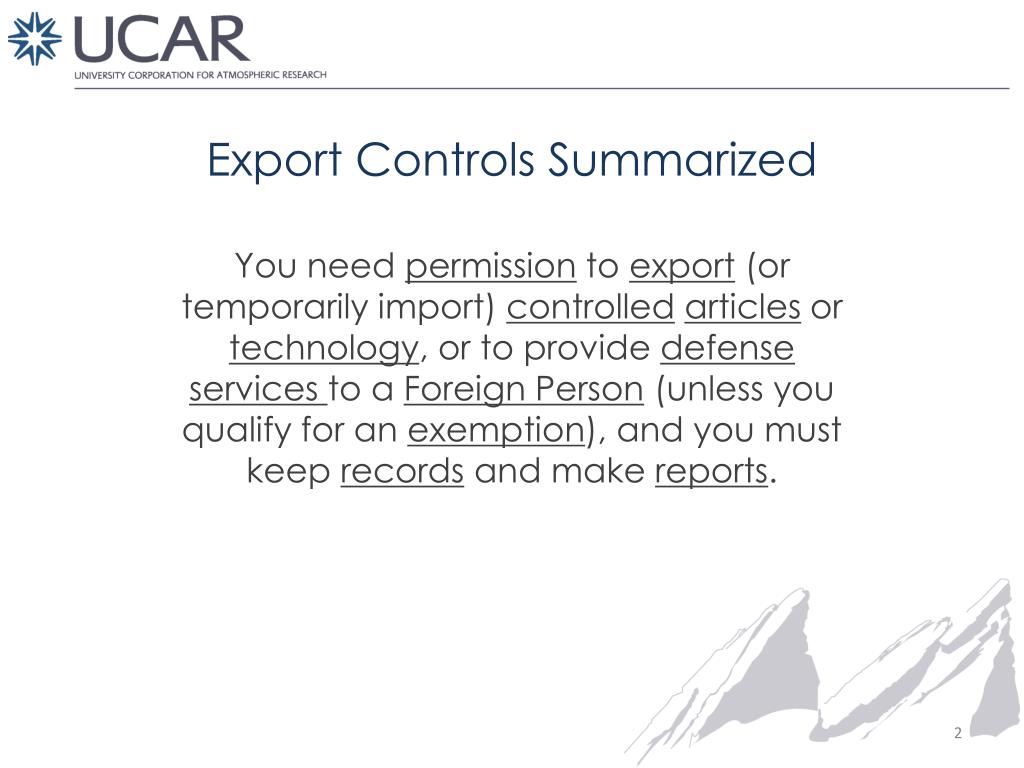 UCAR
UNIVERSITY CORPORATION FOR ATMOSPHERIC RESEARCH

Export Controls Summarized

You need permission to export (or temporarily import) controlled articles or technology, or to provide defense services to a Foreign Person (unless you qualify for an exemption), and you must keep records and make reports.

2